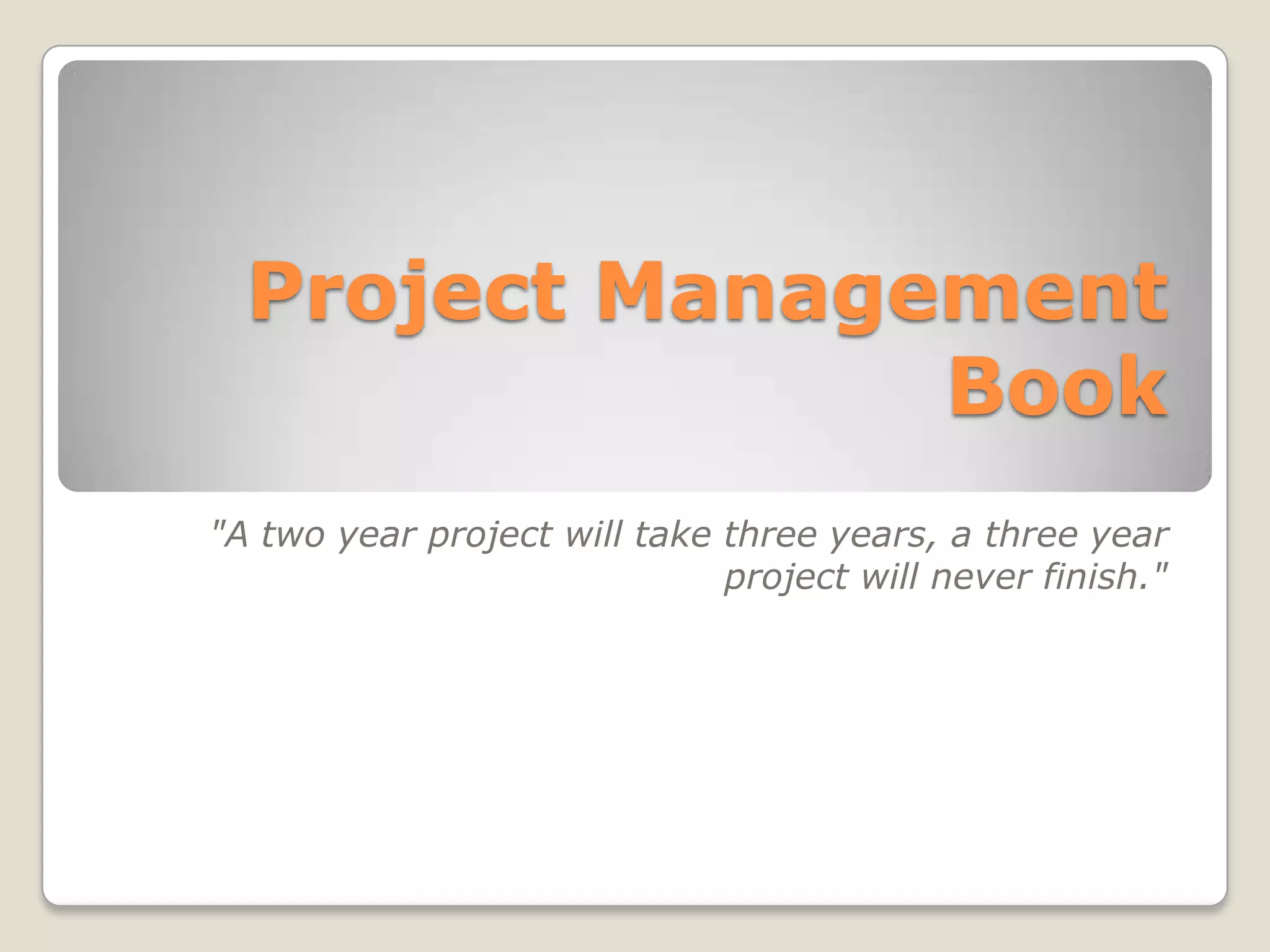 Project Management Book

"A two year project will take three years, a three year project will never finish."